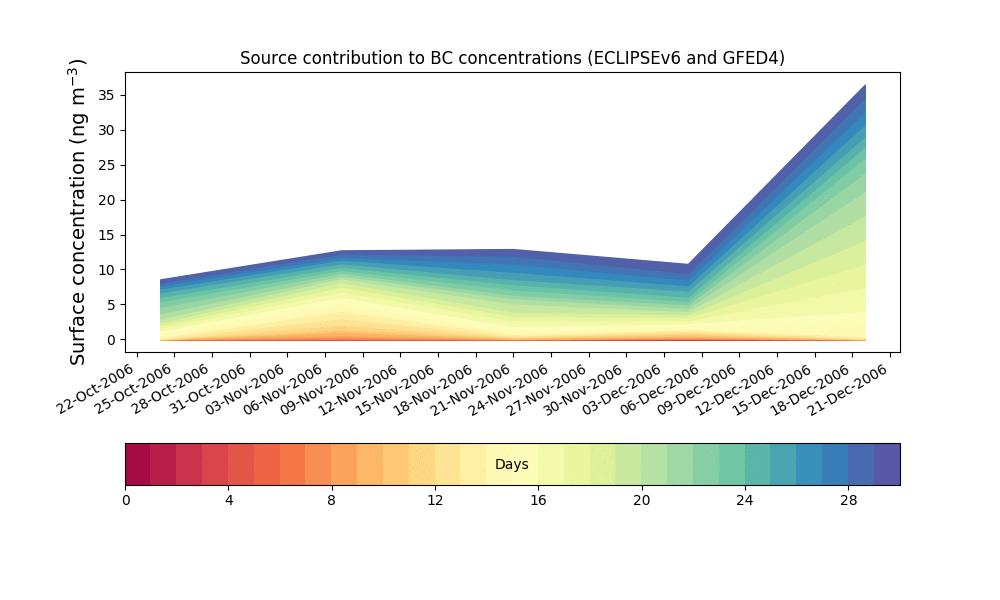 Source contribution to BC concentrations (ECLIPSEv6 and GFED4)

Surface concentration (ng m$^{-3}$)

35
30
25
20
15
10
5
0

22-Oct-2006
25-Oct-2006
28-Oct-2006
31-Oct-2006
03-Nov-2006
06-Nov-2006
09-Nov-2006
12-Nov-2006
15-Nov-2006
18-Nov-2006
21-Nov-2006
24-Nov-2006
27-Nov-2006
30-Nov-2006
03-Dec-2006
06-Dec-2006
09-Dec-2006
12-Dec-2006
15-Dec-2006
18-Dec-2006
21-Dec-2006

Days

0
4
8
12
16
20
24
28